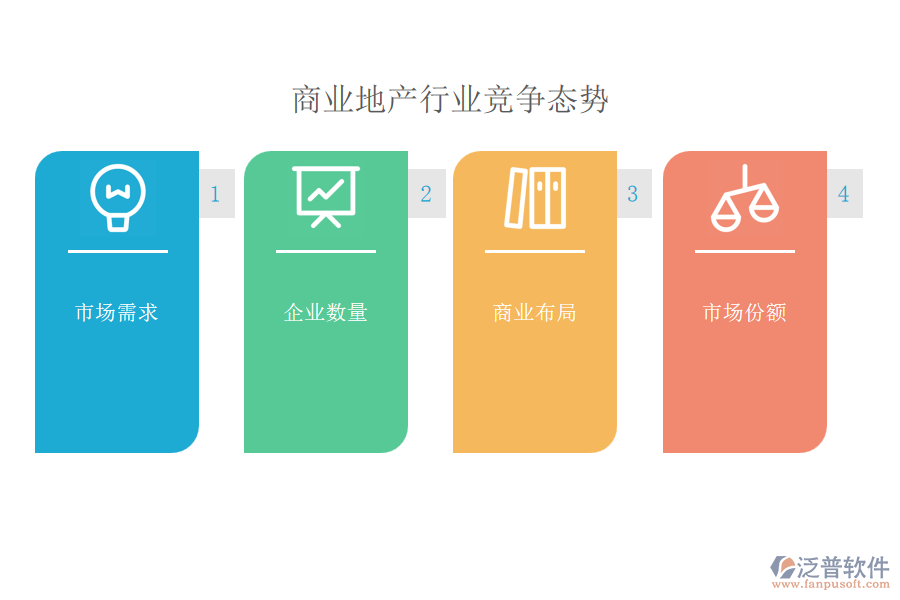 商业地产行业竞争态势

1
市场需求

2
企业数量

3
商业布局

4
市场份额

泛普软件
www.fanpusoft.com